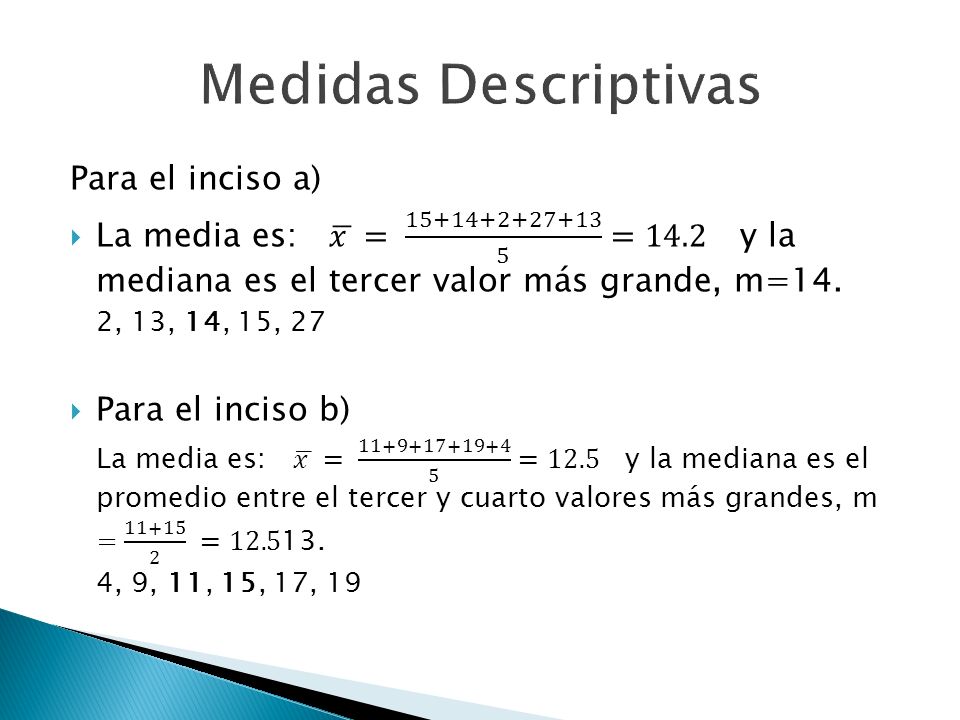 Medidas Descriptivas

Para el inciso a)

La media es: $\bar{x} = \frac{15+14+2+27+13}{5} = 14.2$ y la mediana es el tercer valor más grande, m=14.
2, 13, **14**, 15, 27

Para el inciso b)
La media es: $\bar{x} = \frac{11+9+17+19+4}{5} = 12.5$ y la mediana es el promedio entre el tercer y cuarto valores más grandes, m $= \frac{11+15}{2} = 12.5$13.
4, 9, **11**, **15**, 17, 19